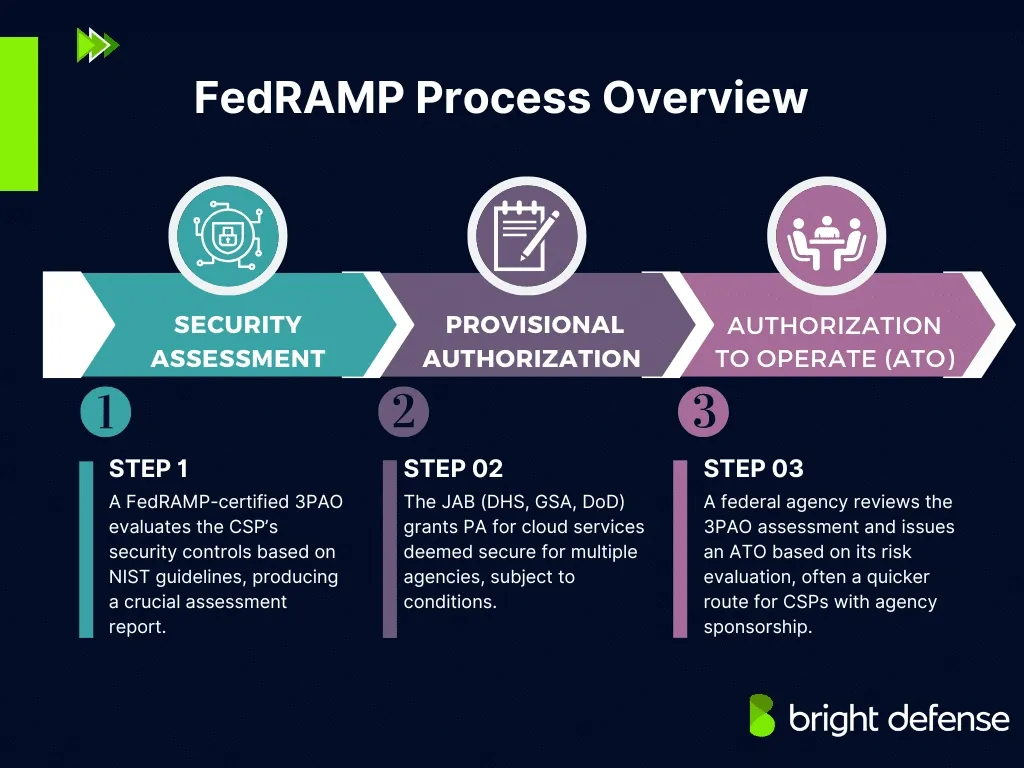 FedRAMP Process Overview

SECURITY ASSESSMENT

PROVISIONAL AUTHORIZATION

AUTHORIZATION TO OPERATE (ATO)

1

2

3

STEP 1
A FedRAMP-certified 3PAO evaluates the CSP's security controls based on NIST guidelines, producing a crucial assessment report.

STEP 02
The JAB (DHS, GSA, DoD) grants PA for cloud services deemed secure for multiple agencies, subject to conditions.

STEP 03
A federal agency reviews the 3PAO assessment and issues an ATO based on its risk evaluation, often a quicker route for CSPs with agency sponsorship.

bright defense